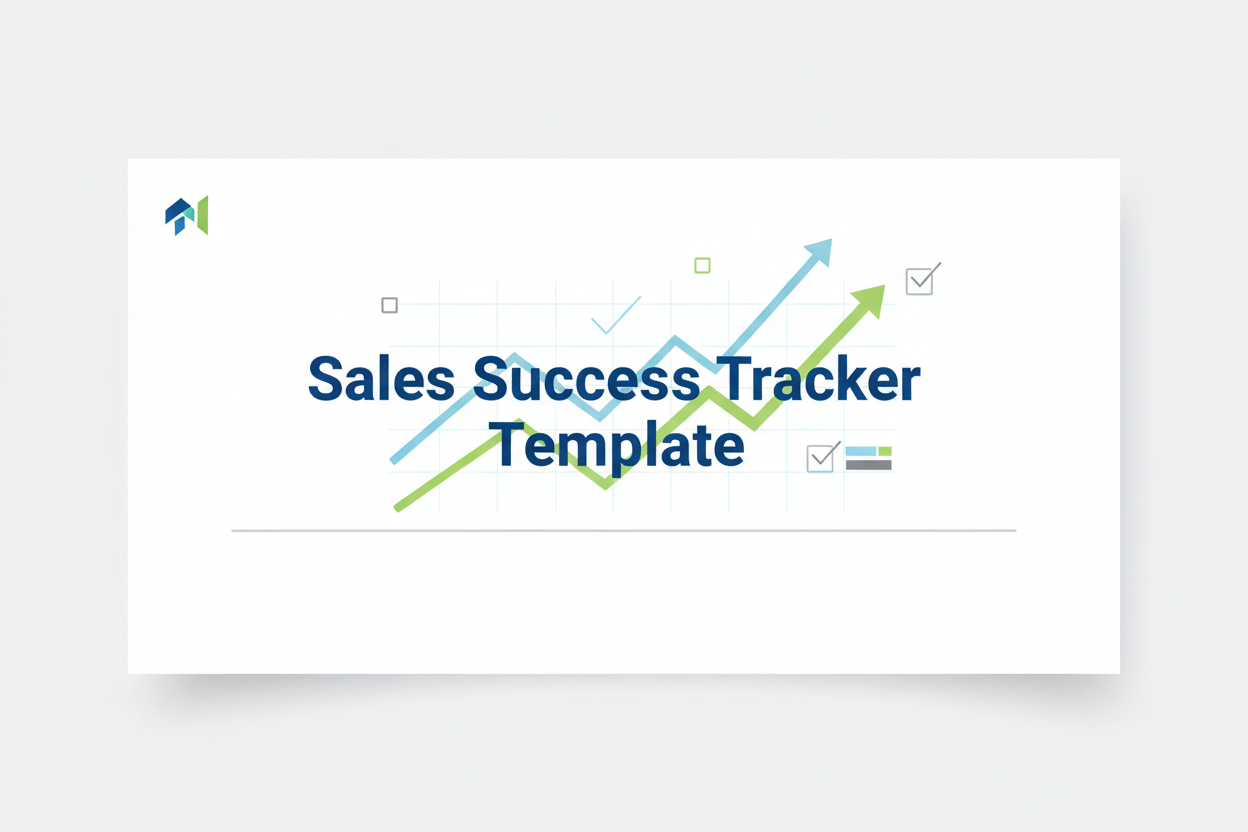 Sales Success Tracker Template